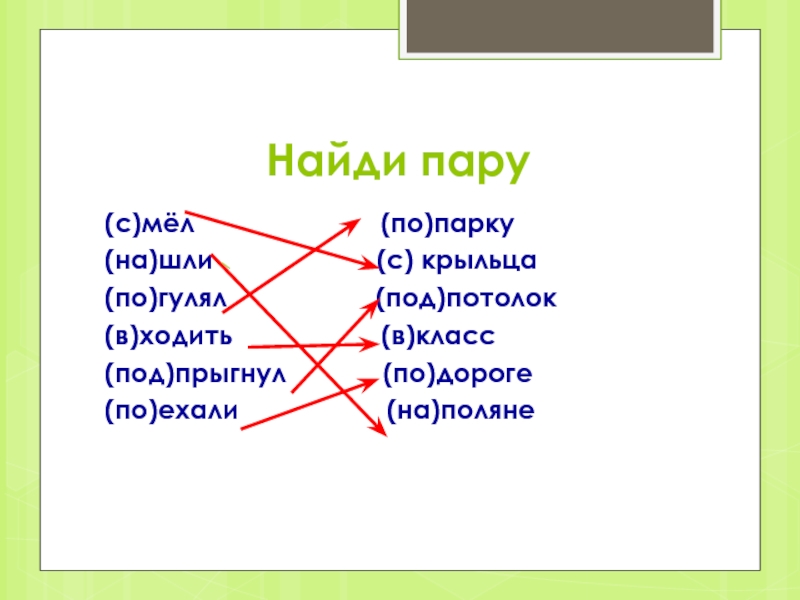 Найди пару

(с)мёл

(на)шли

(по)гулял

(в)ходить

(под)прыгнул

(по)ехали

(по)парку

(с) крыльца

(под)потолок

(в)класс

(по)дороге

(на)поляне